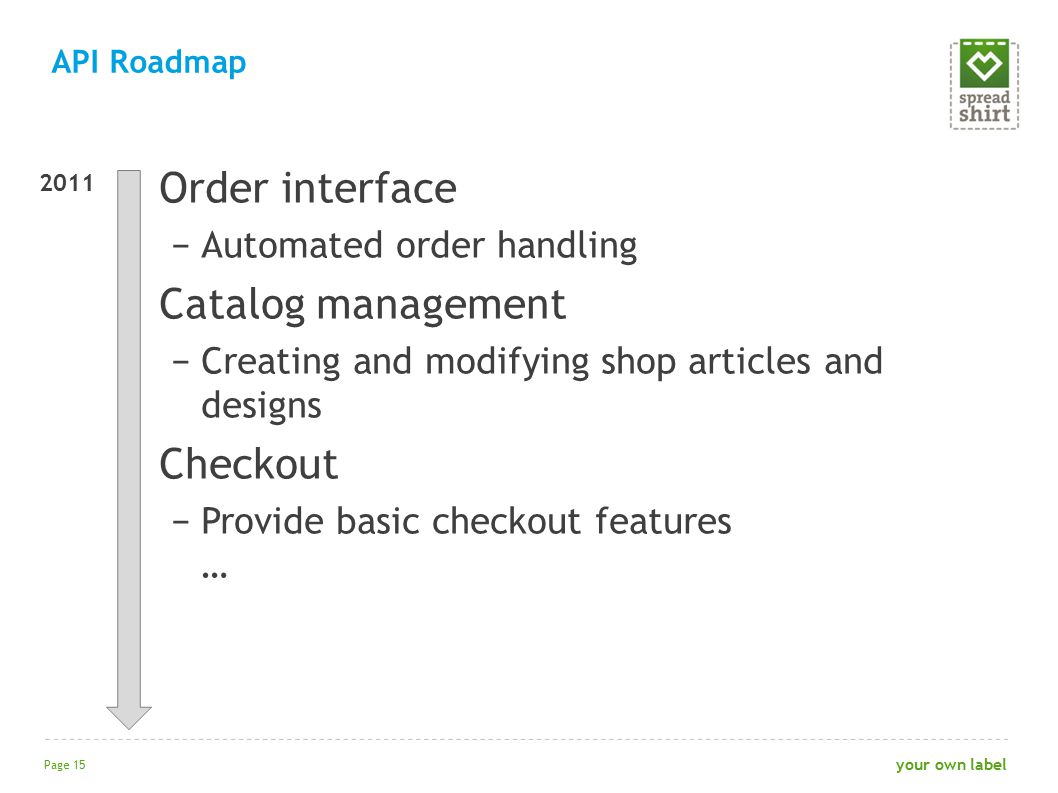 API Roadmap

spread shirt

2011

Order interface

− Automated order handling

Catalog management

− Creating and modifying shop articles and designs

Checkout

− Provide basic checkout features

…

Page 15

your own label